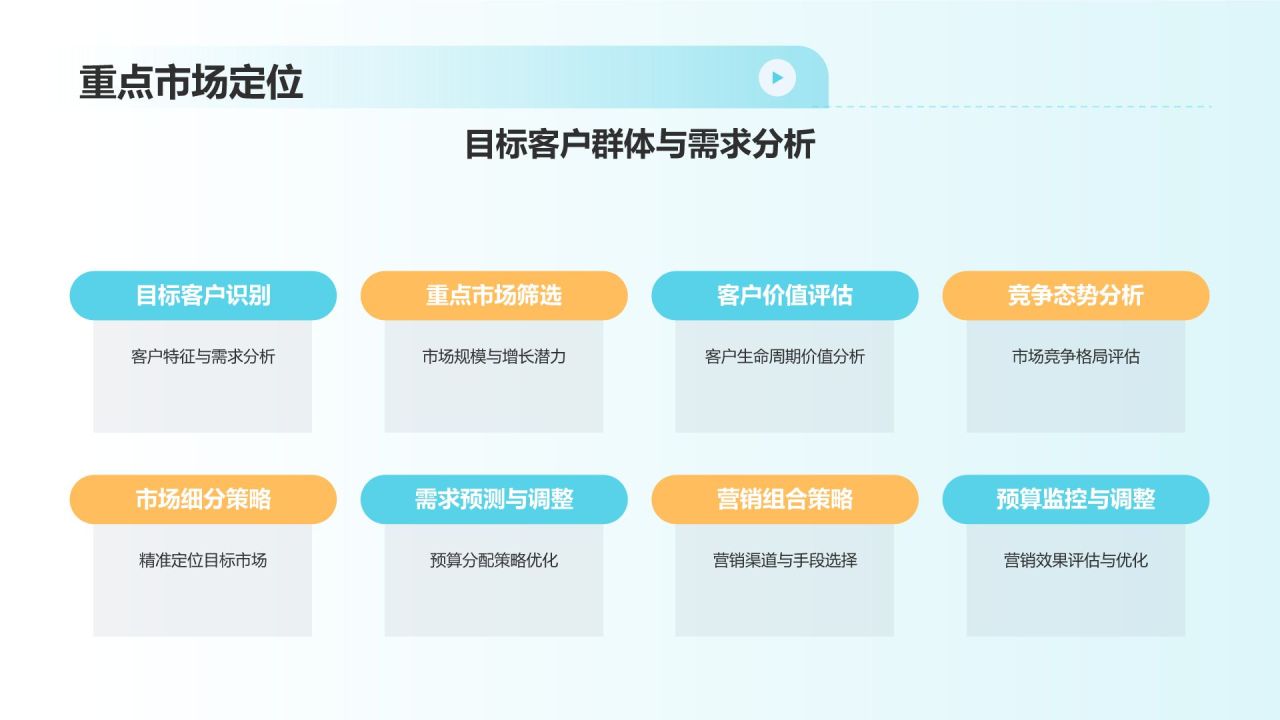 重点市场定位

目标客户群体与需求分析

目标客户识别
客户特征与需求分析

重点市场筛选
市场规模与增长潜力

客户价值评估
客户生命周期价值分析

竞争态势分析
市场竞争格局评估

市场细分策略
精准定位目标市场

需求预测与调整
预算分配策略优化

营销组合策略
营销渠道与手段选择

预算监控与调整
营销效果评估与优化